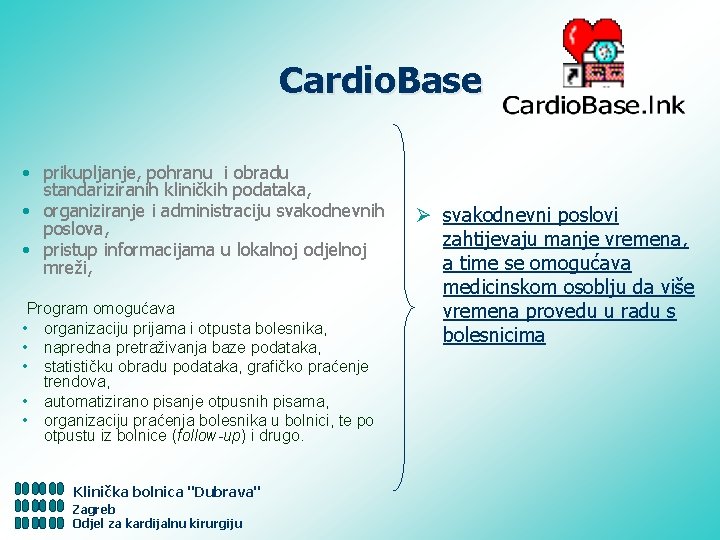 CardioBase

CardioBase.lnk

• prikupljanje, pohranu i obradu standariziranih kliničkih podataka,
• organiziranje i administraciju svakodnevnih poslova,
• pristup informacijama u lokalnoj odjelnoj mreži,

Program omogućava
• organizaciju prijama i otpusta bolesnika,
• napredna pretraživanja baze podataka,
• statističku obradu podataka, grafičko praćenje trendova,
• automatizirano pisanje otpusnih pisama,
• organizaciju praćenja bolesnika u bolnici, te po otpustu iz bolnice (follow-up) i drugo.

➢ svakodnevni poslovi zahtijevaju manje vremena, a time se omogućava medicinskom osoblju da više vremena provedu u radu s bolesnicima

Klinička bolnica "Dubrava"
Zagreb
Odjel za kardijalnu kirurgiju